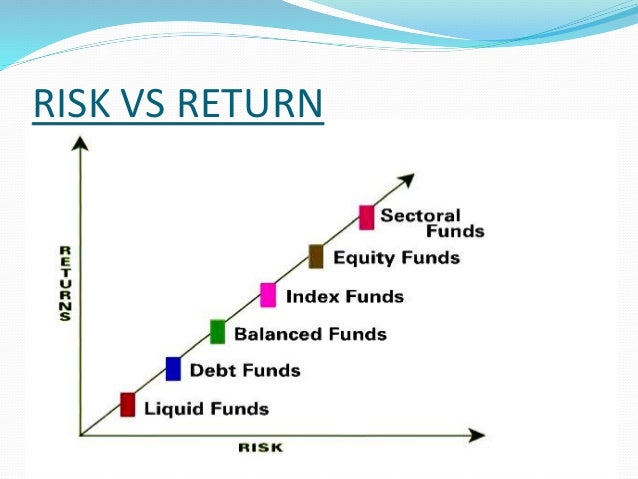 RISK VS RETURN

RETURNS

Sectoral Funds

Equity Funds

Index Funds

Balanced Funds

Debt Funds

Liquid Funds

RISK